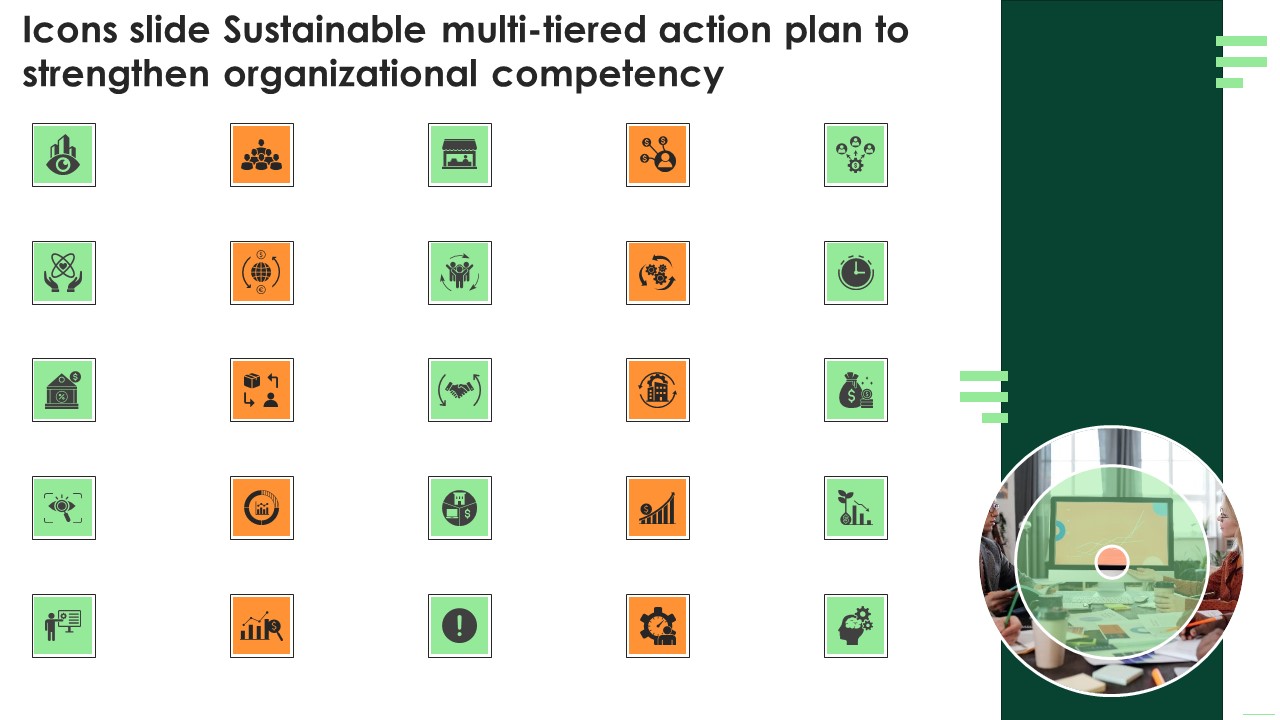 Icons slide Sustainable multi-tiered action plan to strengthen organizational competency